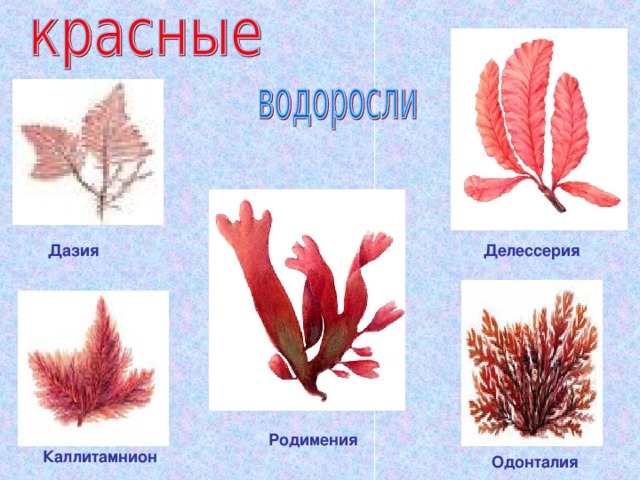 красные

водоросли

Дазия

Делессерия

Каллитамнион

Родимения

Одонталия